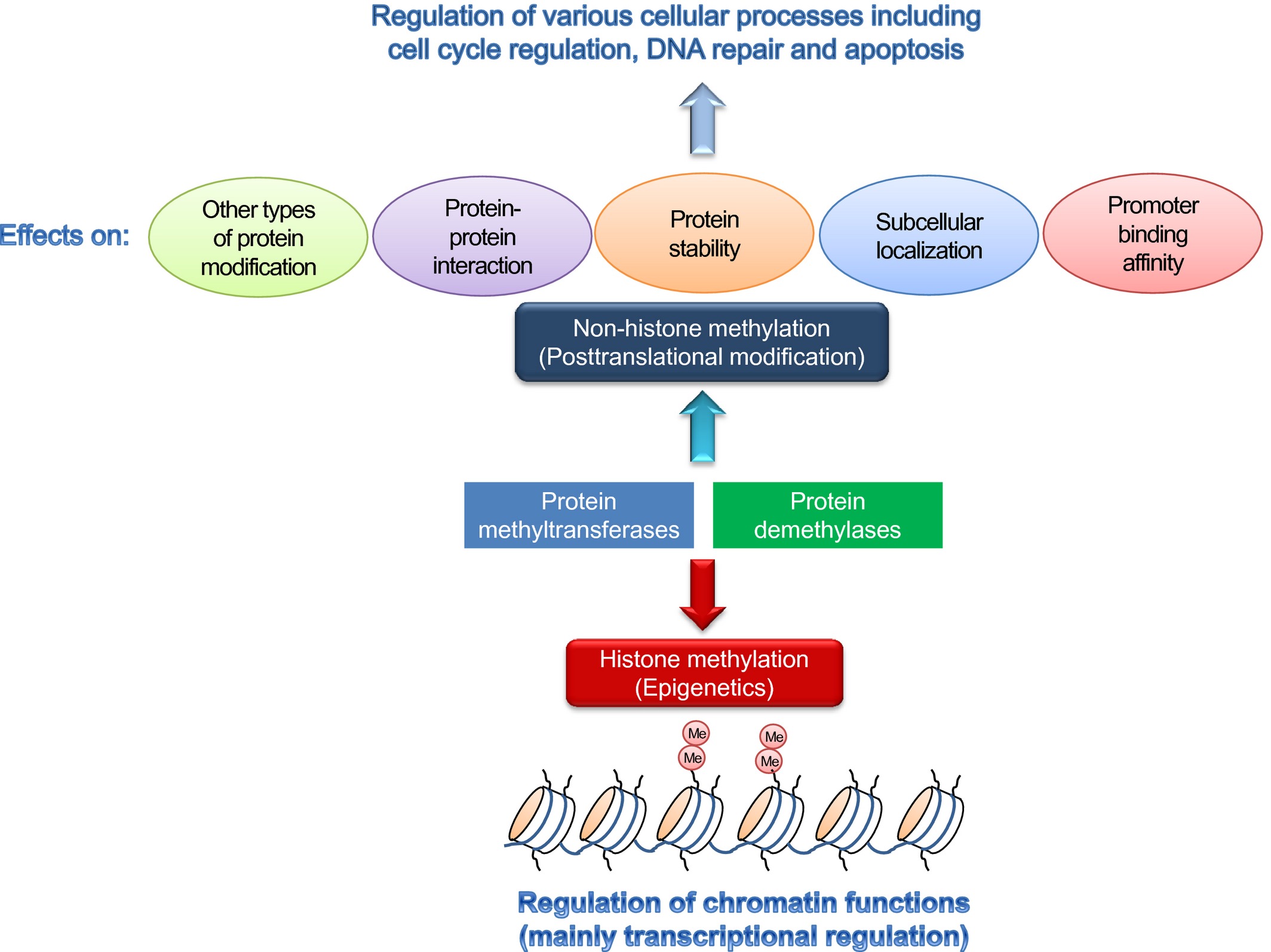 Regulation of various cellular processes including cell cycle regulation, DNA repair and apoptosis

Effects on:

Other types of protein modification

Protein-protein interaction

Protein stability

Subcellular localization

Promoter binding affinity

Non-histone methylation (Posttranslational modification)

Protein methyltransferases

Protein demethylases

Histone methylation (Epigenetics)

Me
Me
Me
Me

Regulation of chromatin functions (mainly transcriptional regulation)